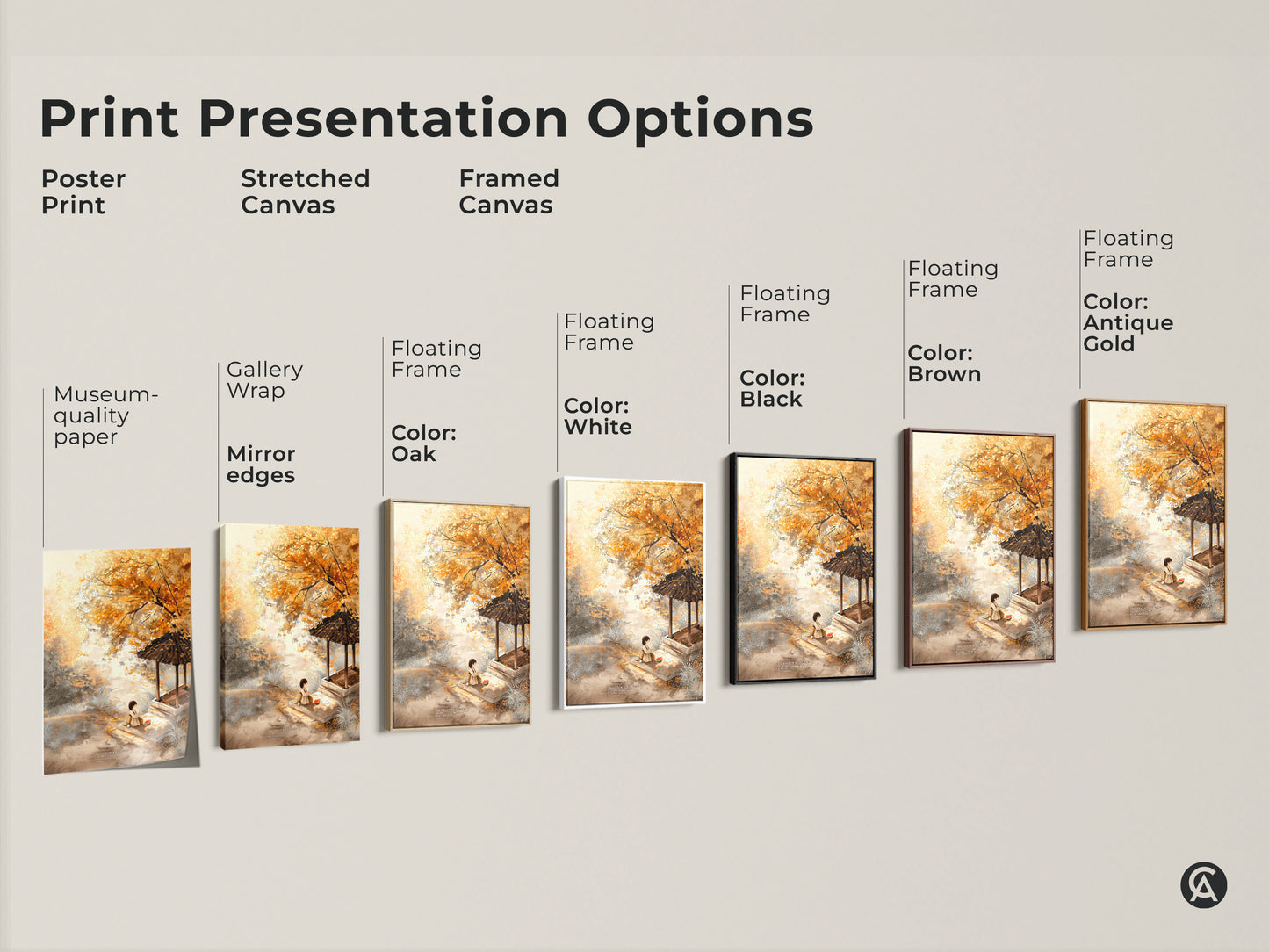 Print Presentation Options

Poster Print

Stretched Canvas

Framed Canvas

Museum-quality paper

Gallery Wrap

Mirror edges

Floating Frame

Color: Oak

Floating Frame

Color: White

Floating Frame

Color: Black

Floating Frame

Color: Brown

Floating Frame

Color: Antique Gold

CA